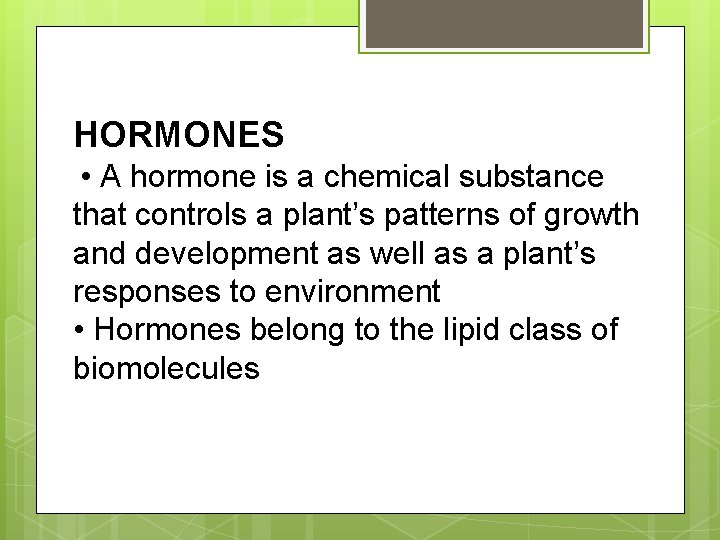 HORMONES

• A hormone is a chemical substance that controls a plant’s patterns of growth and development as well as a plant’s responses to environment

• Hormones belong to the lipid class of biomolecules